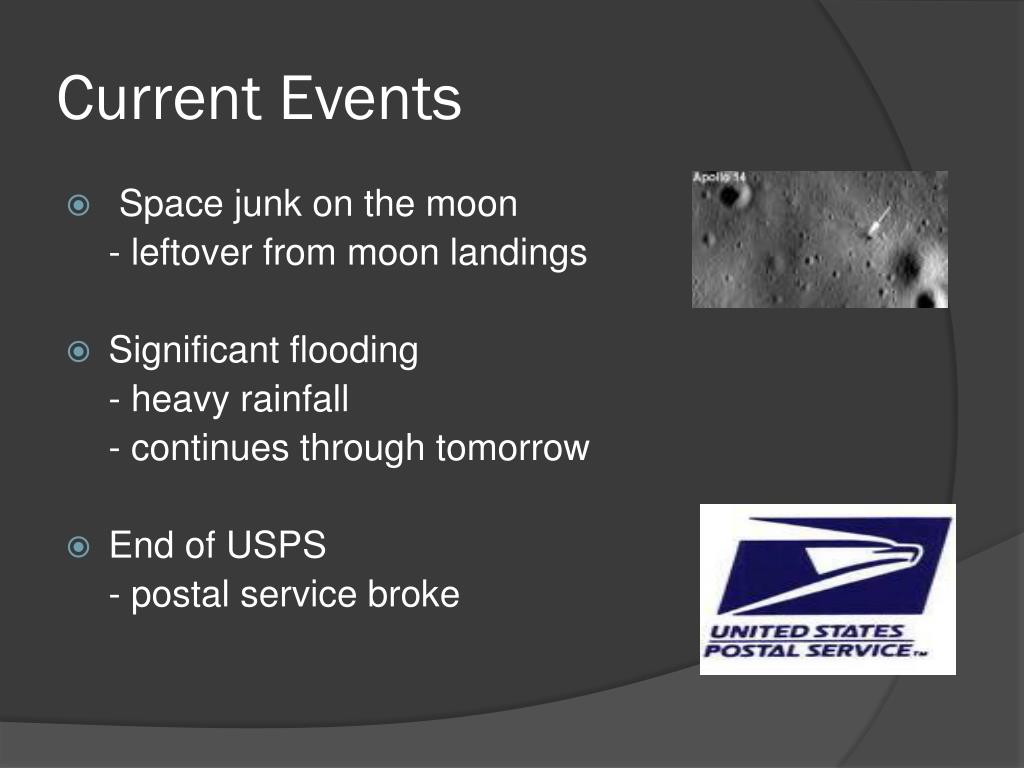 Current Events

Space junk on the moon
- leftover from moon landings

Significant flooding
- heavy rainfall
- continues through tomorrow

End of USPS
- postal service broke

Apollo 14

UNITED STATES POSTAL SERVICE™